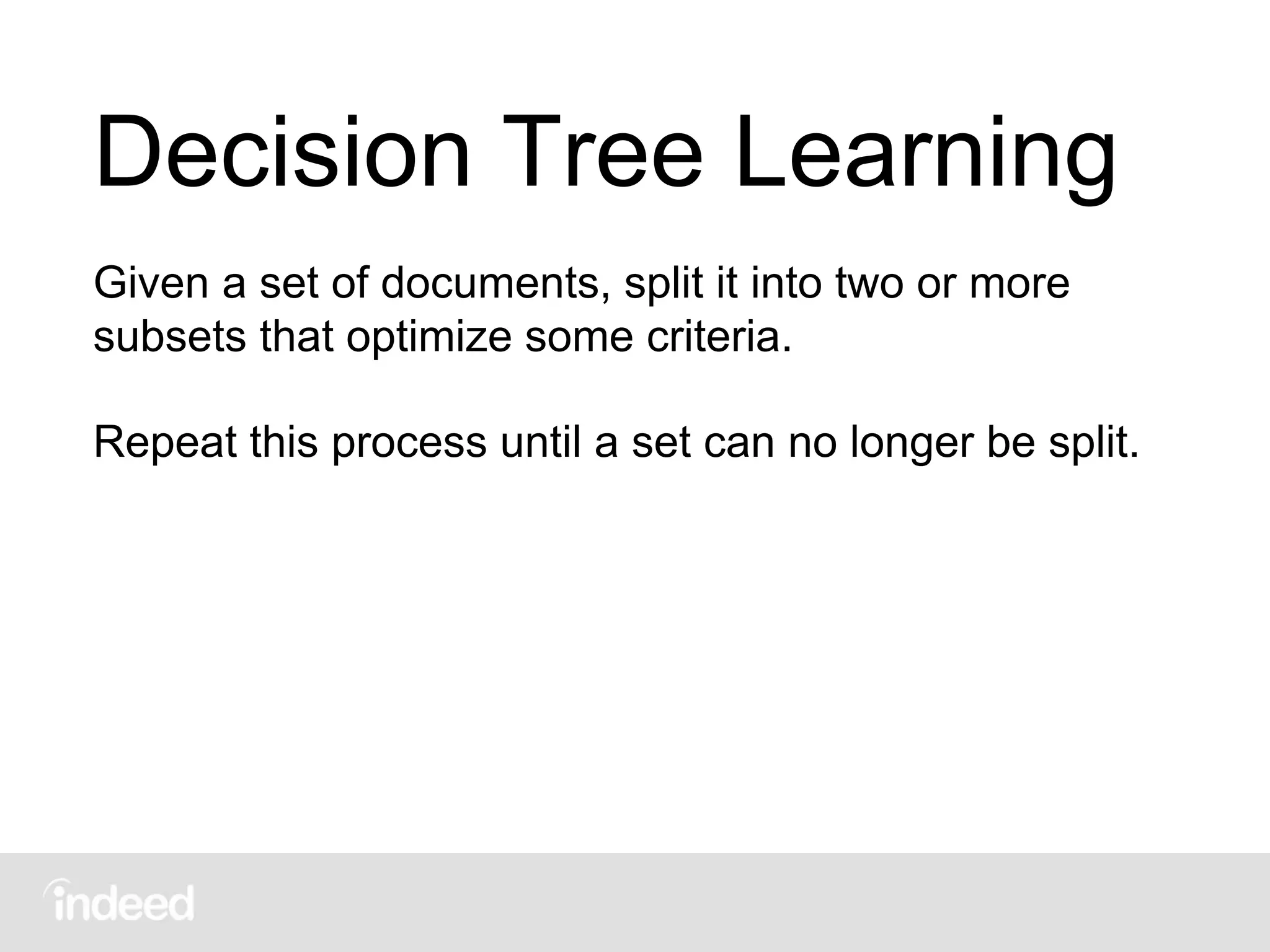 Decision Tree Learning

Given a set of documents, split it into two or more subsets that optimize some criteria.

Repeat this process until a set can no longer be split.

indeed